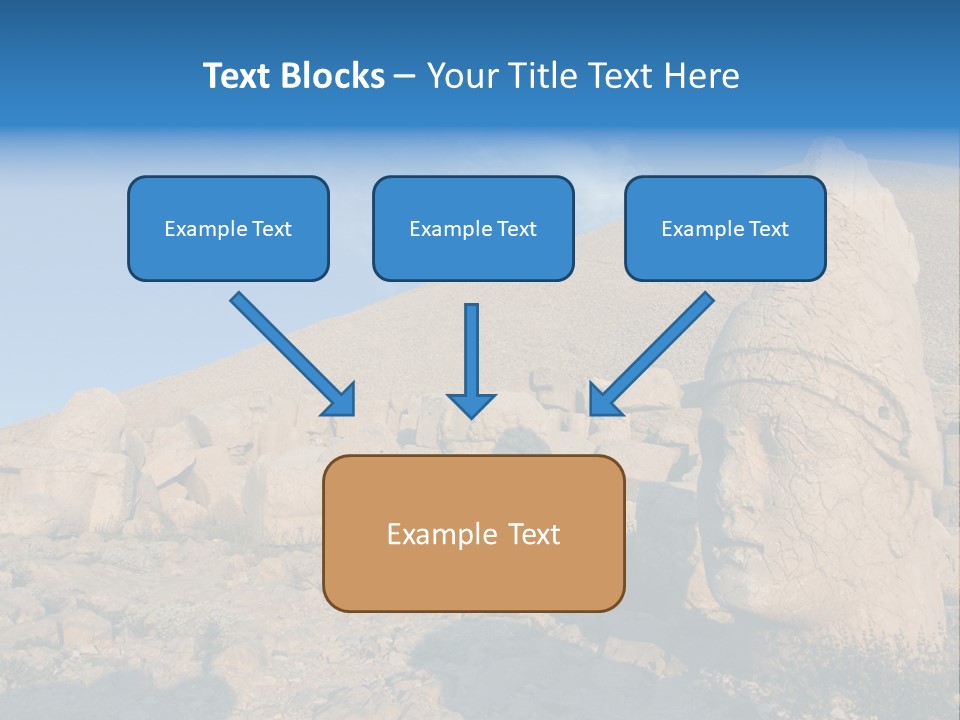 Text Blocks – Your Title Text Here

Example Text

Example Text

Example Text

Example Text